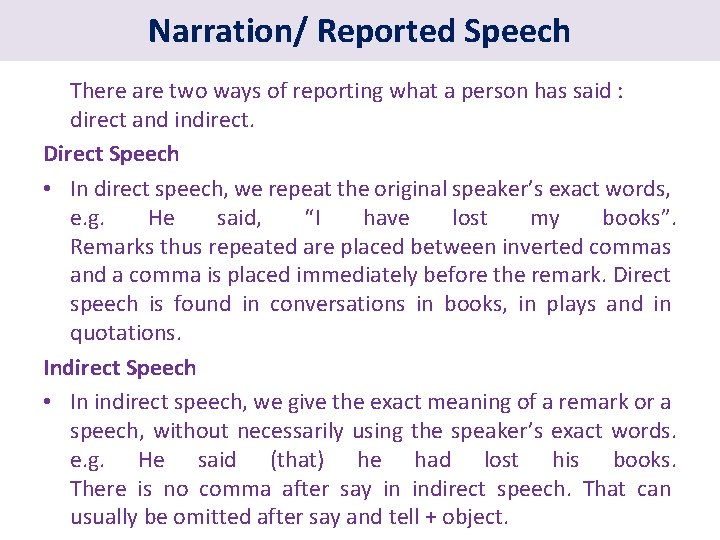 Narration/ Reported Speech

There are two ways of reporting what a person has said : direct and indirect.

Direct Speech

• In direct speech, we repeat the original speaker's exact words, e.g. He said, "I have lost my books". Remarks thus repeated are placed between inverted commas and a comma is placed immediately before the remark. Direct speech is found in conversations in books, in plays and in quotations.

Indirect Speech

• In indirect speech, we give the exact meaning of a remark or a speech, without necessarily using the speaker's exact words. e.g. He said (that) he had lost his books. There is no comma after say in indirect speech. That can usually be omitted after say and tell + object.